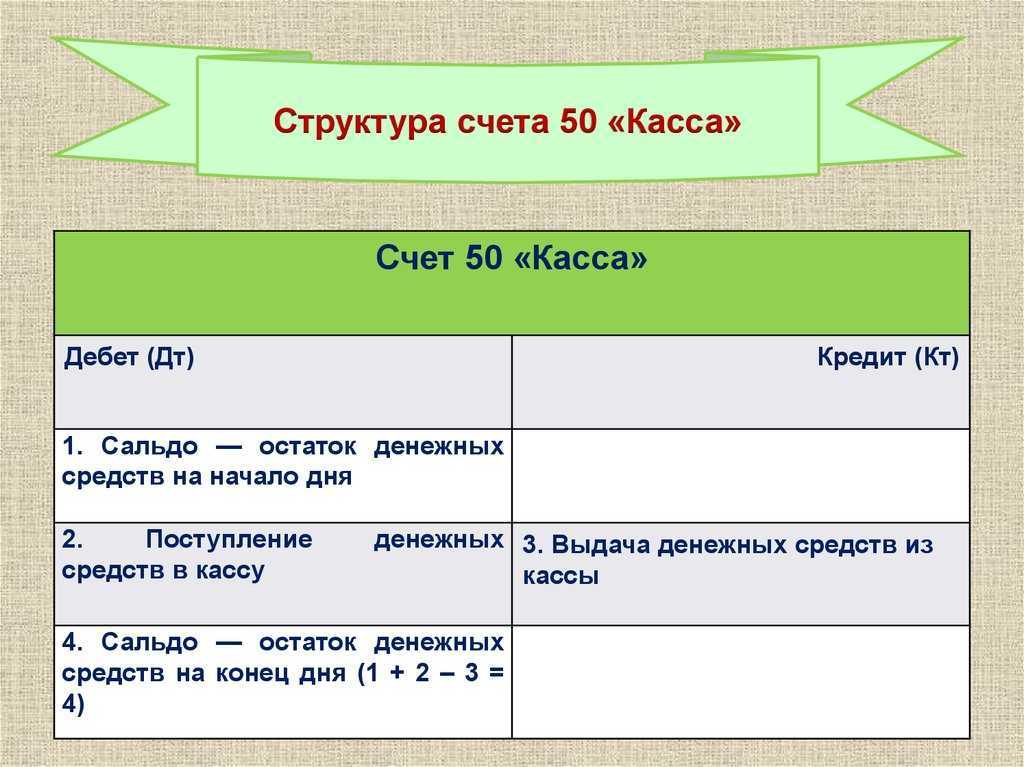 Структура счета 50 «Касса»

| Счет 50 «Касса» | |
|---|---|
| Дебет (Дт) | Кредит (Кт) |
| 1. Сальдо — остаток денежных средств на начало дня | |
| 2. Поступление денежных средств в кассу | 3. Выдача денежных средств из кассы |
| 4. Сальдо — остаток денежных средств на конец дня (1 + 2 – 3 = 4) | |